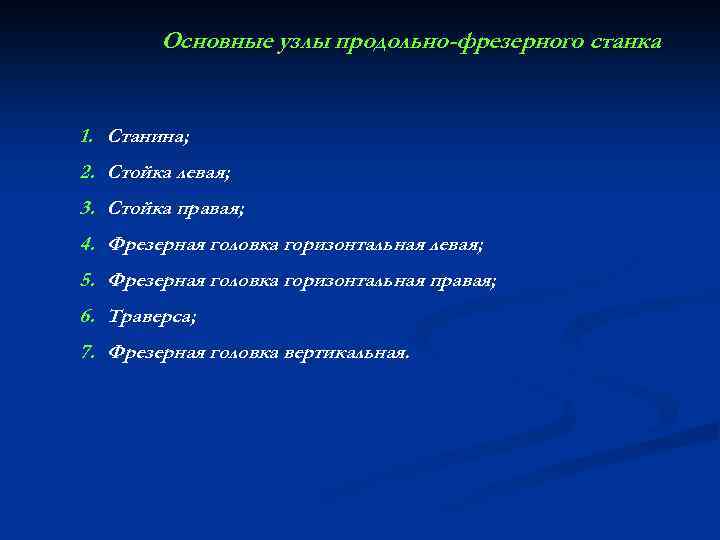 Основные узлы продольно-фрезерного станка

1. Станина;
2. Стойка левая;
3. Стойка правая;
4. Фрезерная головка горизонтальная левая;
5. Фрезерная головка горизонтальная правая;
6. Траверса;
7. Фрезерная головка вертикальная.